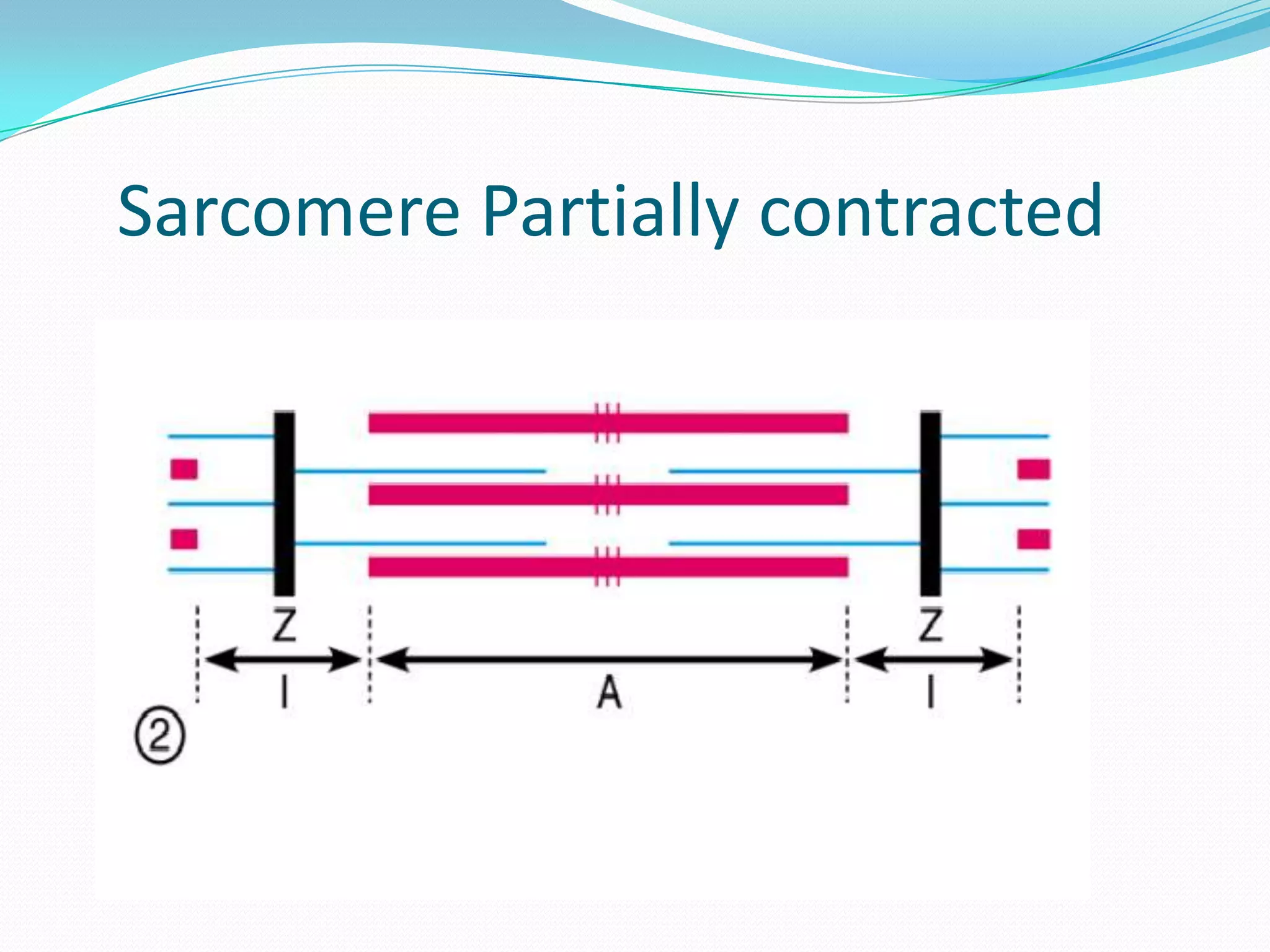 Sarcomere Partially contracted

Z
Z
I
A
I
②